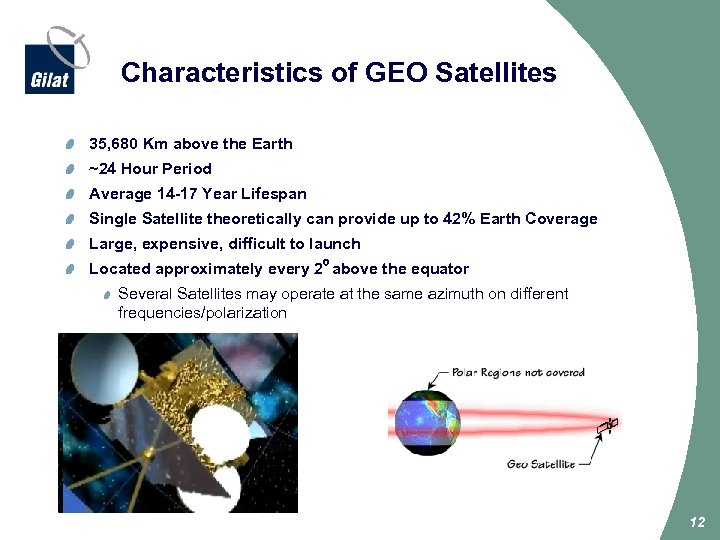 Gilat

Characteristics of GEO Satellites

35,680 Km above the Earth

~24 Hour Period

Average 14-17 Year Lifespan

Single Satellite theoretically can provide up to 42% Earth Coverage

Large, expensive, difficult to launch

Located approximately every $2^{o}$ above the equator

Several Satellites may operate at the same azimuth on different frequencies/polarization

Polar Regions not covered

Geo Satellite

12